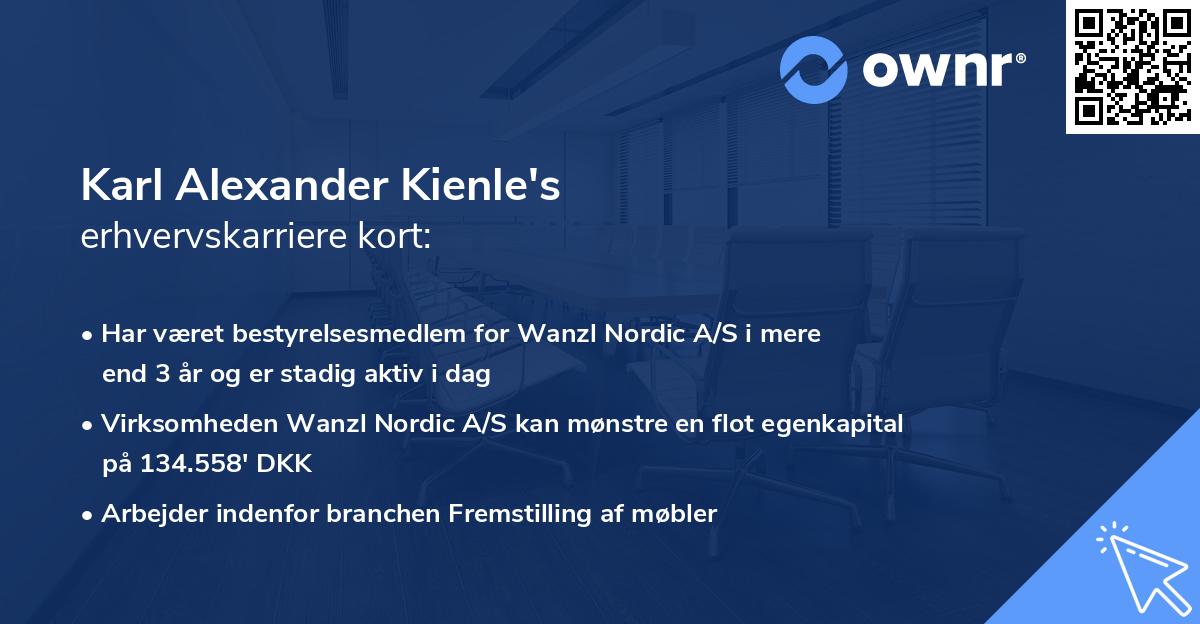 ownr®

Karl Alexander Kienle's
erhvervskarriere kort:

• Har været bestyrelsesmedlem for Wanzl Nordic A/S i mere end 3 år og er stadig aktiv i dag

• Virksomheden Wanzl Nordic A/S kan mønstre en flot egenkapital på 134.558' DKK

• Arbejder indenfor branchen Fremstilling af møbler